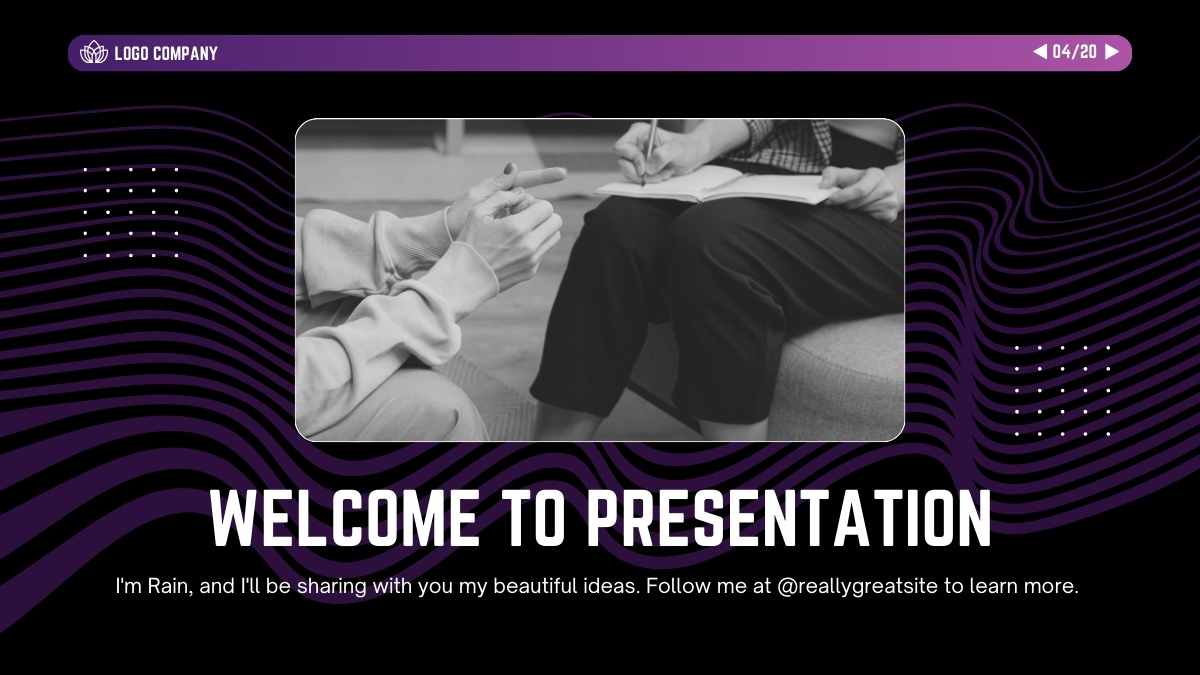 LOGO COMPANY

04/20

WELCOME TO PRESENTATION

I'm Rain, and I'll be sharing with you my beautiful ideas. Follow me at @reallygreatsite to learn more.